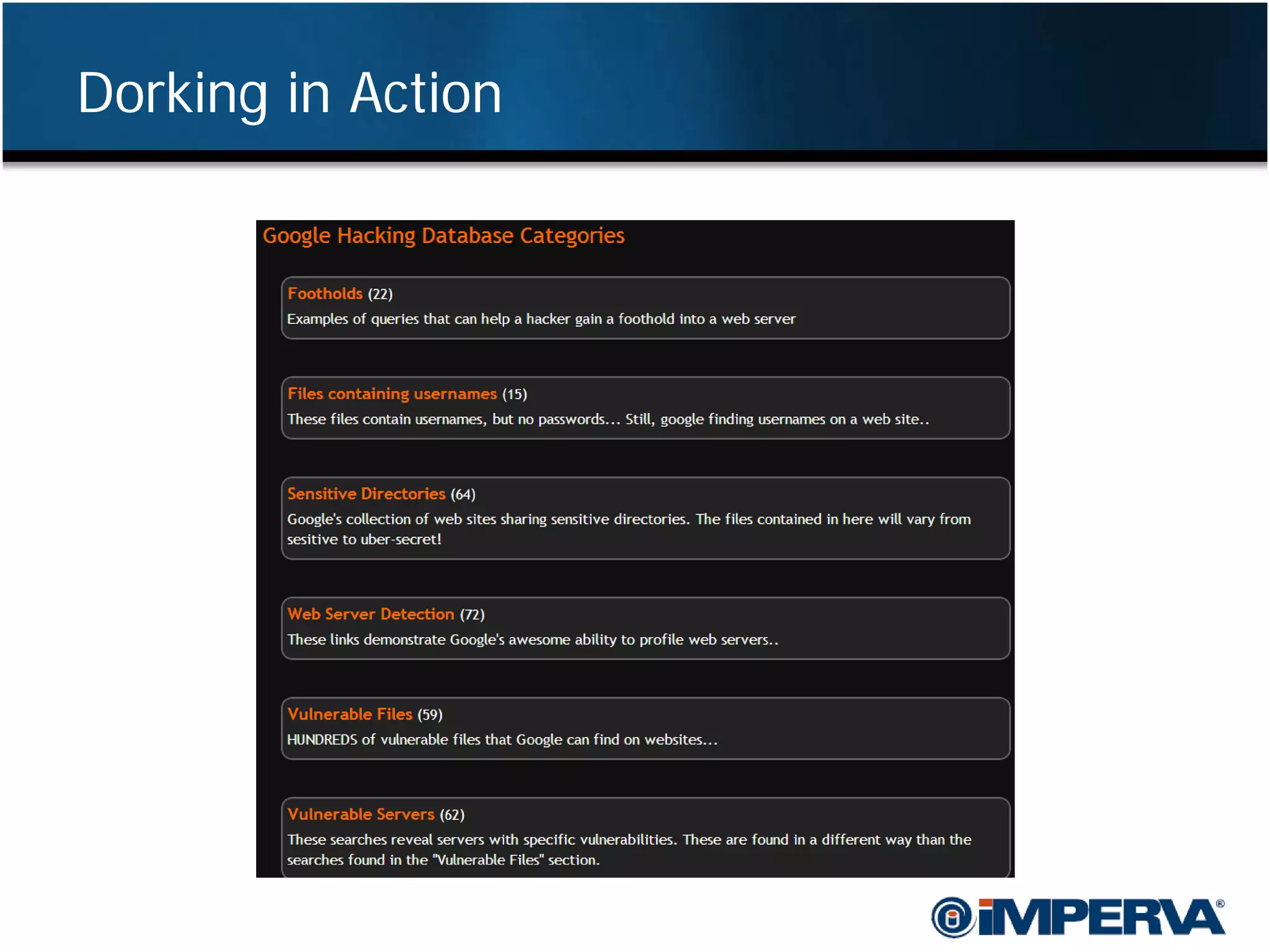 Dorking in Action

Google Hacking Database Categories

Footholds (22)
Examples of queries that can help a hacker gain a foothold into a web server

Files containing usernames (15)
These files contain usernames, but no passwords... Still, google finding usernames on a web site..

Sensitive Directories (64)
Google's collection of web sites sharing sensitive directories. The files contained in here will vary from sesitive to uber-secret!

Web Server Detection (72)
These links demonstrate Google's awesome ability to profile web servers..

Vulnerable Files (59)
HUNDREDS of vulnerable files that Google can find on websites...

Vulnerable Servers (62)
These searches reveal servers with specific vulnerabilities. These are found in a different way than the searches found in the "Vulnerable Files" section.

iMPERVA®